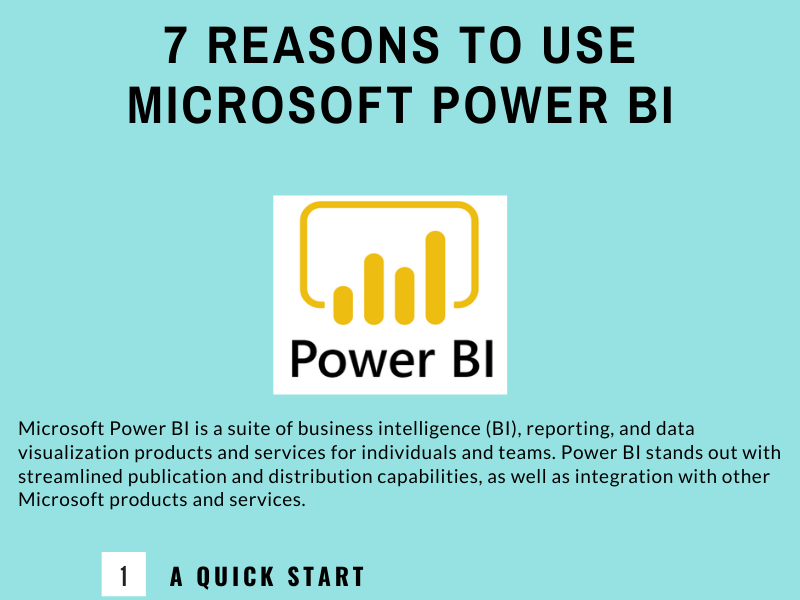 7 REASONS TO USE MICROSOFT POWER BI

Power BI

Microsoft Power BI is a suite of business intelligence (BI), reporting, and data visualization products and services for individuals and teams. Power BI stands out with streamlined publication and distribution capabilities, as well as integration with other Microsoft products and services.

1 A QUICK START